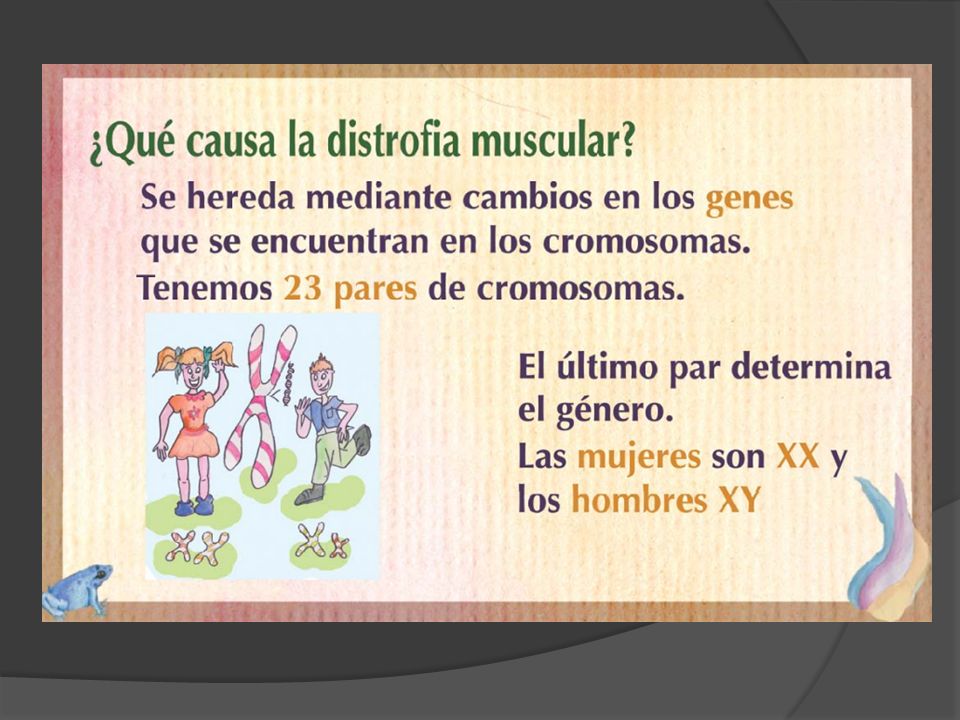 ¿Qué causa la distrofia muscular?

Se hereda mediante cambios en los genes que se encuentran en los cromosomas.

Tenemos 23 pares de cromosomas.

El último par determina el género.

Las mujeres son XX y los hombres XY